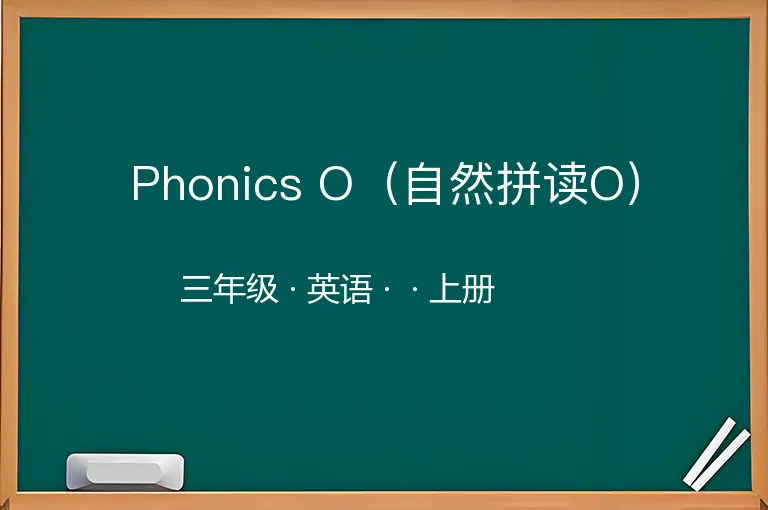 Phonics O（自然拼读O）

三年级 · 英语 · · 上册